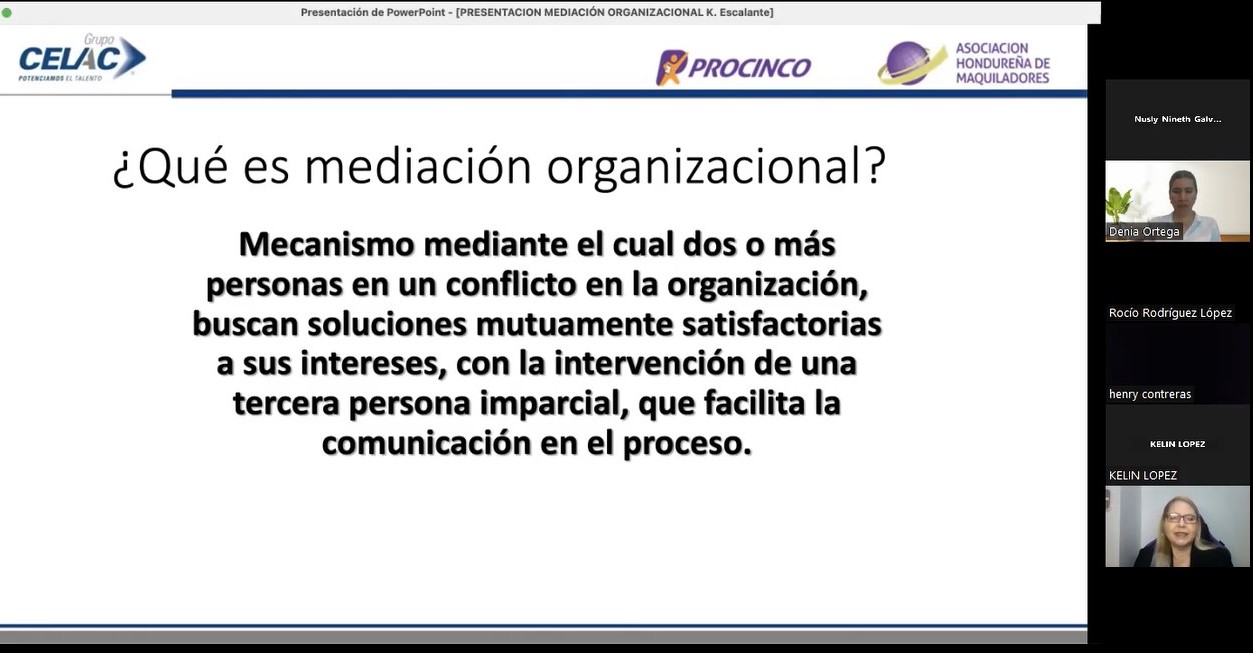 Presentación de PowerPoint - [PRESENTACION MEDIACIÓN ORGANIZACIONAL K. Escalante]

Grupo CELAC POTENCIAMOS EL TALENTO

PROCINCO

ASOCIACION HONDUREÑA DE MAQUILADORES

¿Qué es mediación organizacional?

Mecanismo mediante el cual dos o más personas en un conflicto en la organización, buscan soluciones mutuamente satisfactorias a sus intereses, con la intervención de una tercera persona imparcial, que facilita la comunicación en el proceso.

Nusly Nineth Galv...

Denia Ortega

Rocío Rodríguez López

henry contreras

KELIN LOPEZ

KELIN LOPEZ